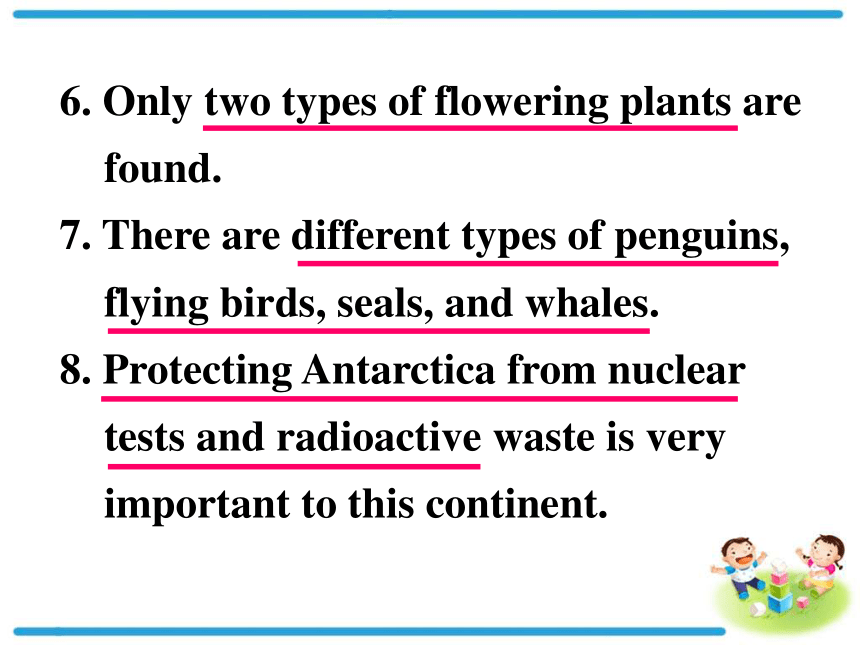 6. Only two types of flowering plants are found.

7. There are different types of penguins, flying birds, seals, and whales.

8. Protecting Antarctica from nuclear tests and radioactive waste is very important to this continent.